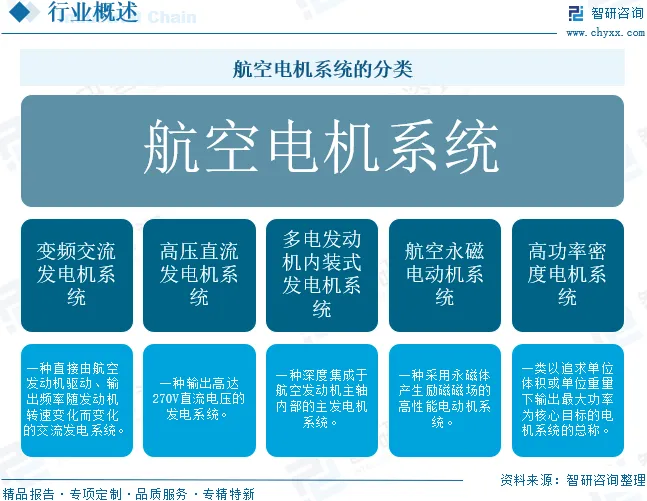 行业概述 Chain

智研咨询
www.chyxx.com

航空电机系统的分类

航空电机系统

变频交流发电机系统

高压直流发电机系统

多电发动机内装式发电机系统

航空永磁电动机系统

高功率密度电机系统

一种直接由航空发动机驱动、输出频率随发动机转速变化而变化的交流发电系统。

一种输出高达270V直流电压的发电系统。

一种深度集成于航空发动机主轴内部的主发电机系统。

一种采用永磁体产生励磁磁场的高性能电动机系统。

一类以追求单位体积或单位重量下输出最大功率为核心目标的电机系统的总称。

资料来源：智研咨询整理

精品报告 · 专项定制 · 品质服务 · 专精特新